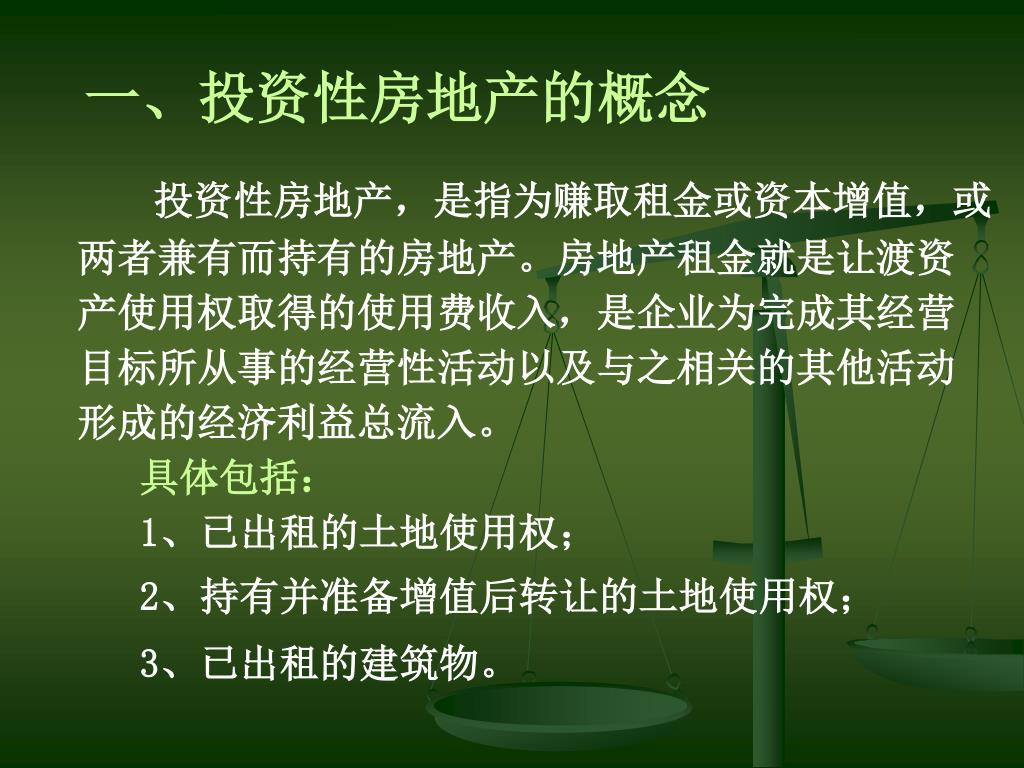 一、投资性房地产的概念

投资性房地产，是指为赚取租金或资本增值，或两者兼有而持有的房地产。房地产租金就是让渡资产使用权取得的使用费收入，是企业为完成其经营目标所从事的经营性活动以及与之相关的其他活动形成的经济利益总流入。

具体包括：

1、已出租的土地使用权；

2、持有并准备增值后转让的土地使用权；

3、已出租的建筑物。